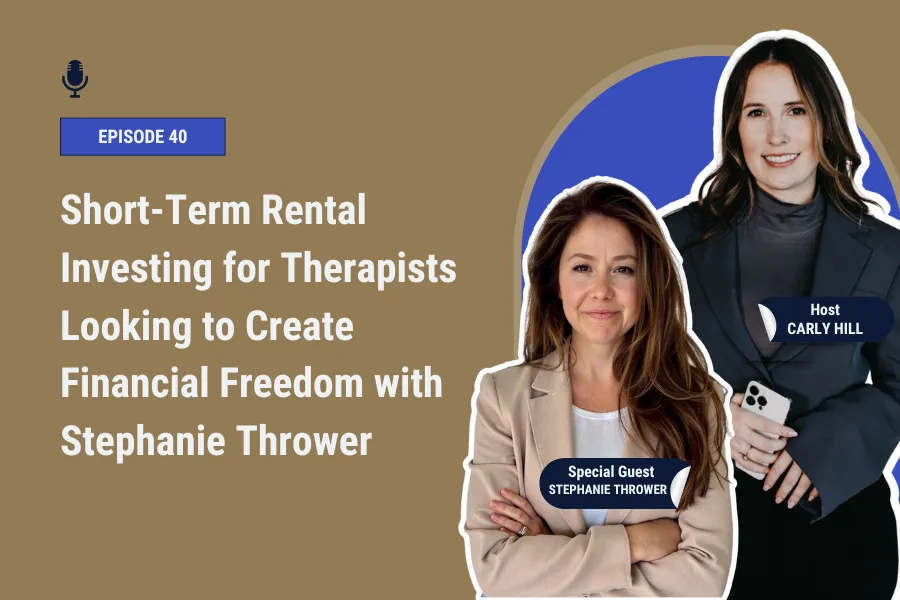 EPISODE 40

Short-Term Rental Investing for Therapists Looking to Create Financial Freedom with Stephanie Thrower

Host
CARLY HILL

Special Guest
STEPHANIE THROWER